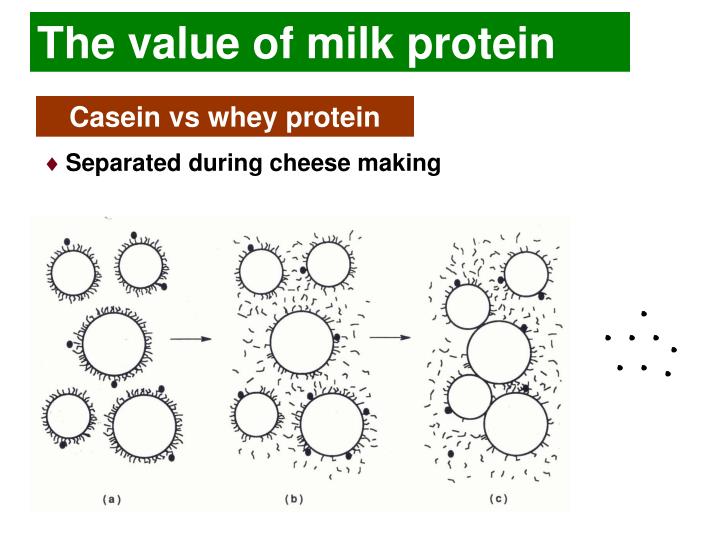 The value of milk protein

Casein vs whey protein

♦ Separated during cheese making

(a)

(b)

(c)